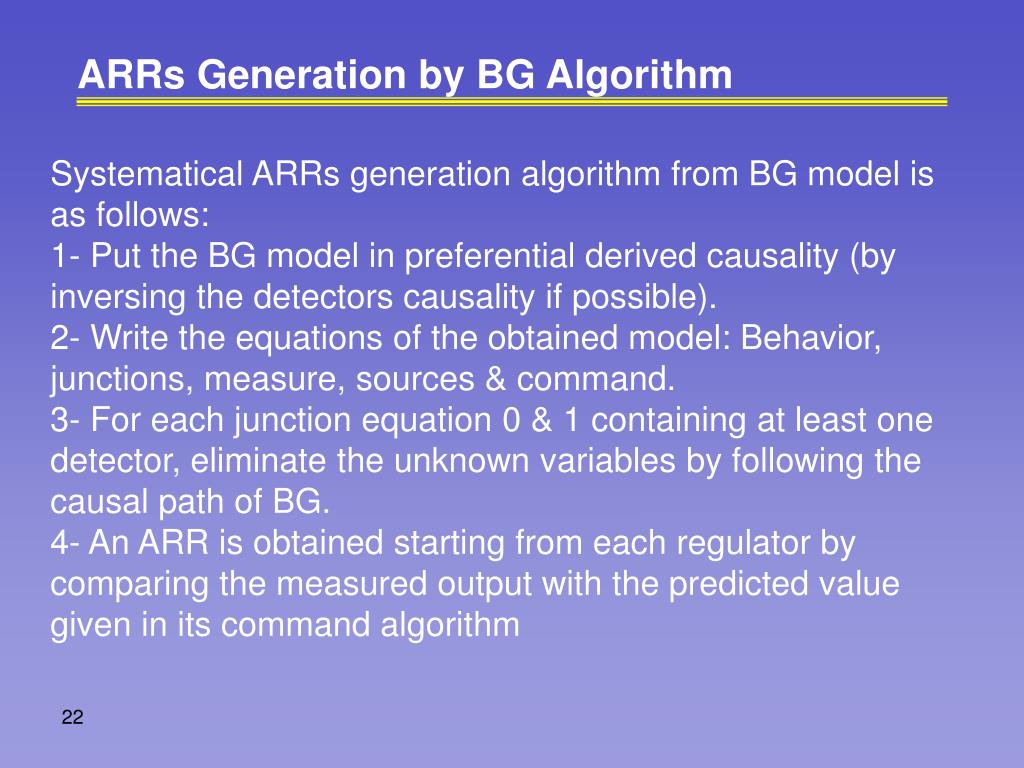 ARRs Generation by BG Algorithm

Systematical ARRs generation algorithm from BG model is as follows:
1- Put the BG model in preferential derived causality (by inversing the detectors causality if possible).
2- Write the equations of the obtained model: Behavior, junctions, measure, sources & command.
3- For each junction equation 0 & 1 containing at least one detector, eliminate the unknown variables by following the causal path of BG.
4- An ARR is obtained starting from each regulator by comparing the measured output with the predicted value given in its command algorithm

22